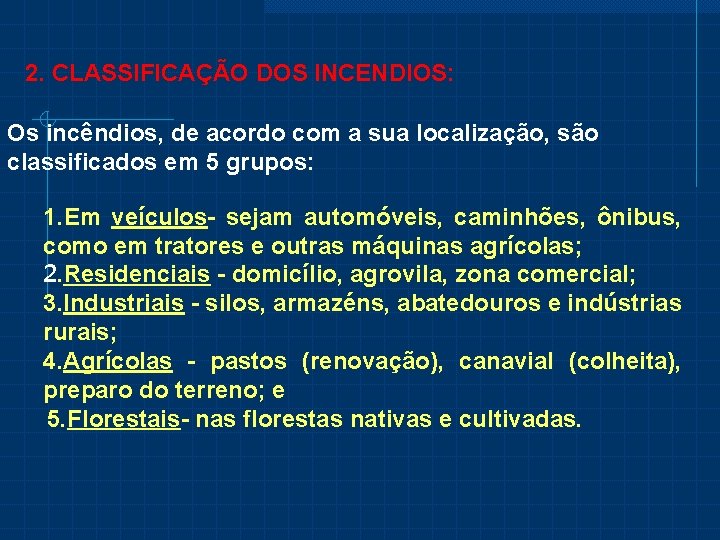 2. CLASSIFICAÇÃO DOS INCENDIOS:

Os incêndios, de acordo com a sua localização, são classificados em 5 grupos:

1.Em veículos- sejam automóveis, caminhões, ônibus, como em tratores e outras máquinas agrícolas;
2.Residenciais - domicílio, agrovila, zona comercial;
3.Industriais - silos, armazéns, abatedouros e indústrias rurais;
4.Agrícolas - pastos (renovação), canavial (colheita), preparo do terreno; e
5.Florestais- nas florestas nativas e cultivadas.